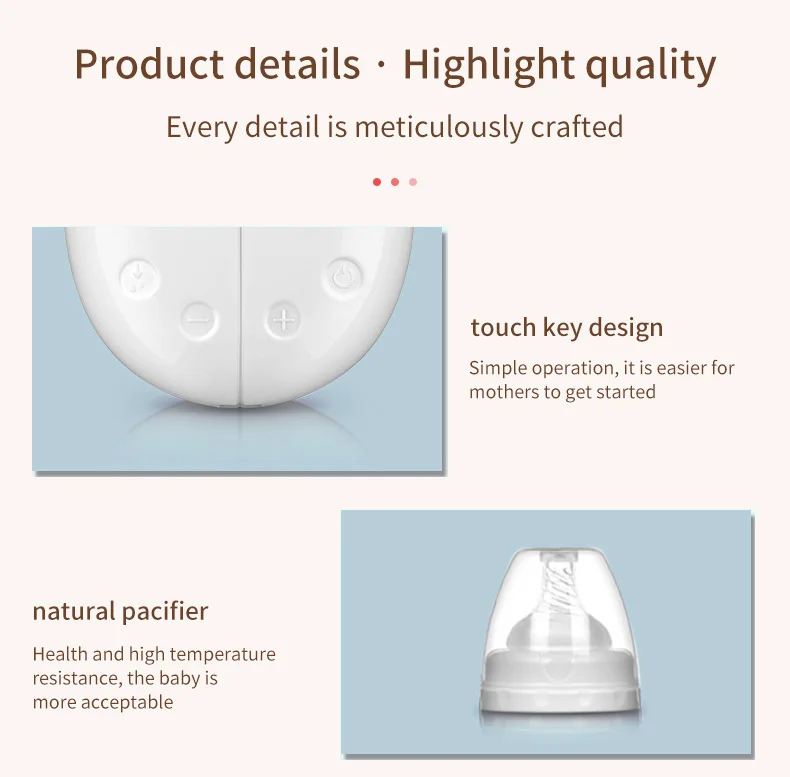 Product details · Highlight quality

Every detail is meticulously crafted

touch key design

Simple operation, it is easier for mothers to get started

natural pacifier

Health and high temperature resistance, the baby is more acceptable